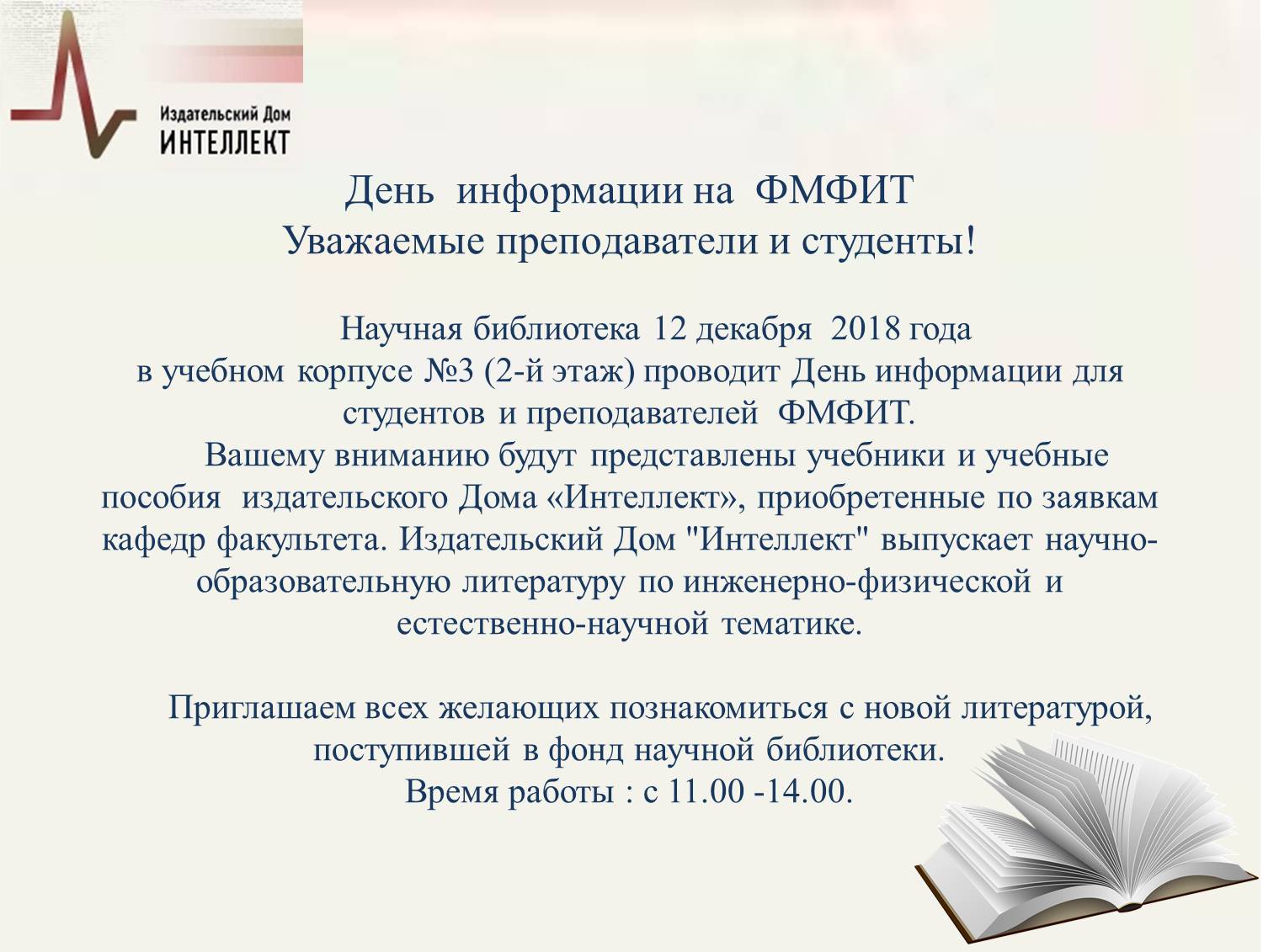 Издательский Дом
ИНТЕЛЛЕКТ

День информации на ФМФИТ
Уважаемые преподаватели и студенты!

Научная библиотека 12 декабря 2018 года в учебном корпусе №3 (2-й этаж) проводит День информации для студентов и преподавателей ФМФИТ.

Вашему вниманию будут представлены учебники и учебные пособия издательского Дома «Интеллект», приобретенные по заявкам кафедр факультета. Издательский Дом "Интеллект" выпускает научно-образовательную литературу по инженерно-физической и естественно-научной тематике.

Приглашаем всех желающих познакомиться с новой литературой, поступившей в фонд научной библиотеки.
Время работы : с 11.00 -14.00.